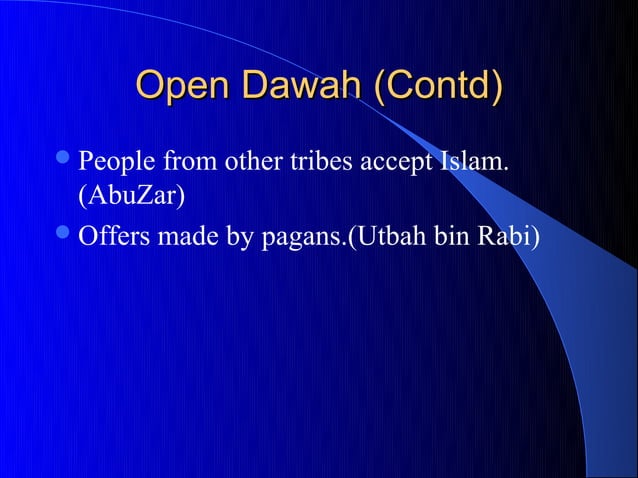 Open Dawah (Contd)

- People from other tribes accept Islam. (AbuZar)
- Offers made by pagans.(Utbah bin Rabi)